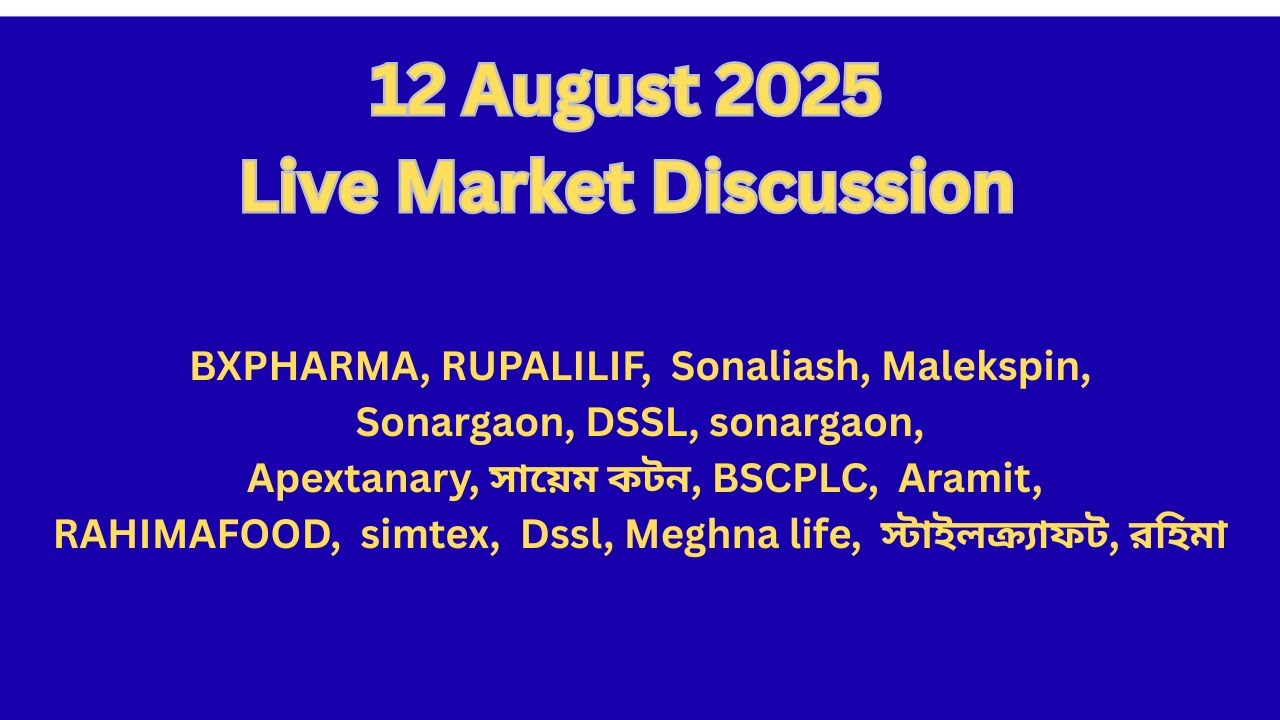 12 August 2025
Live Market Discussion

BXPHARMA, RUPALILIF, Sonaliash, Malekspin, Sonargaon, DSSL, sonargaon, Apextanary, সায়েম কটন, BSCPLC, Aramit, RAHIMAFOOD, simtex, Dssl, Meghna life, স্টাইলক্র্যাফট, রহিমা